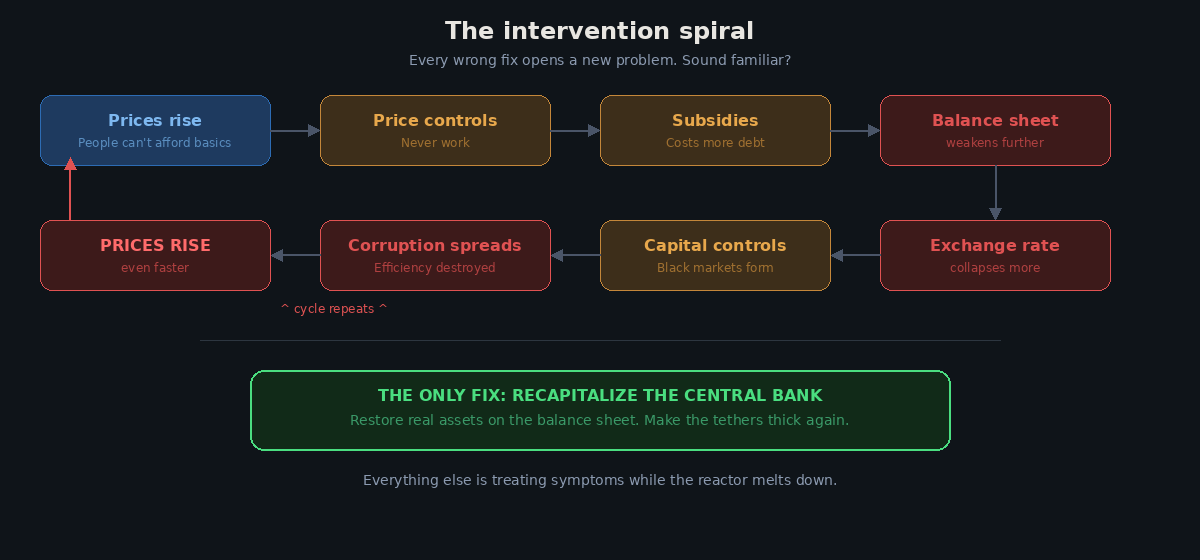 The intervention spiral

Every wrong fix opens a new problem. Sound familiar?

Prices rise
People can't afford basics

Price controls
Never work

Subsidies
Costs more debt

Balance sheet
weakens further

Exchange rate
collapses more

Capital controls
Black markets form

Corruption spreads
Efficiency destroyed

PRICES RISE
even faster

^ cycle repeats ^

THE ONLY FIX: RECAPITALIZE THE CENTRAL BANK
Restore real assets on the balance sheet. Make the tethers thick again.

Everything else is treating symptoms while the reactor melts down.